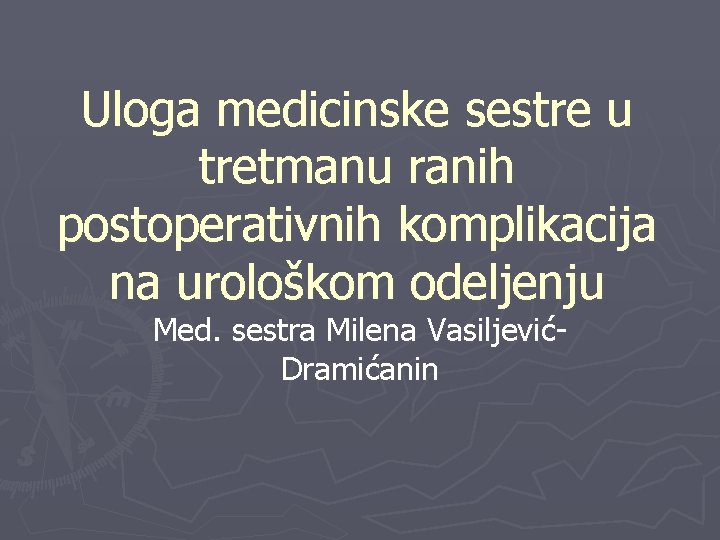 Uloga medicinske sestre u tretmanu ranih postoperativnih komplikacija na urološkom odeljenju

Med. sestra Milena Vasiljević-Dramićanin